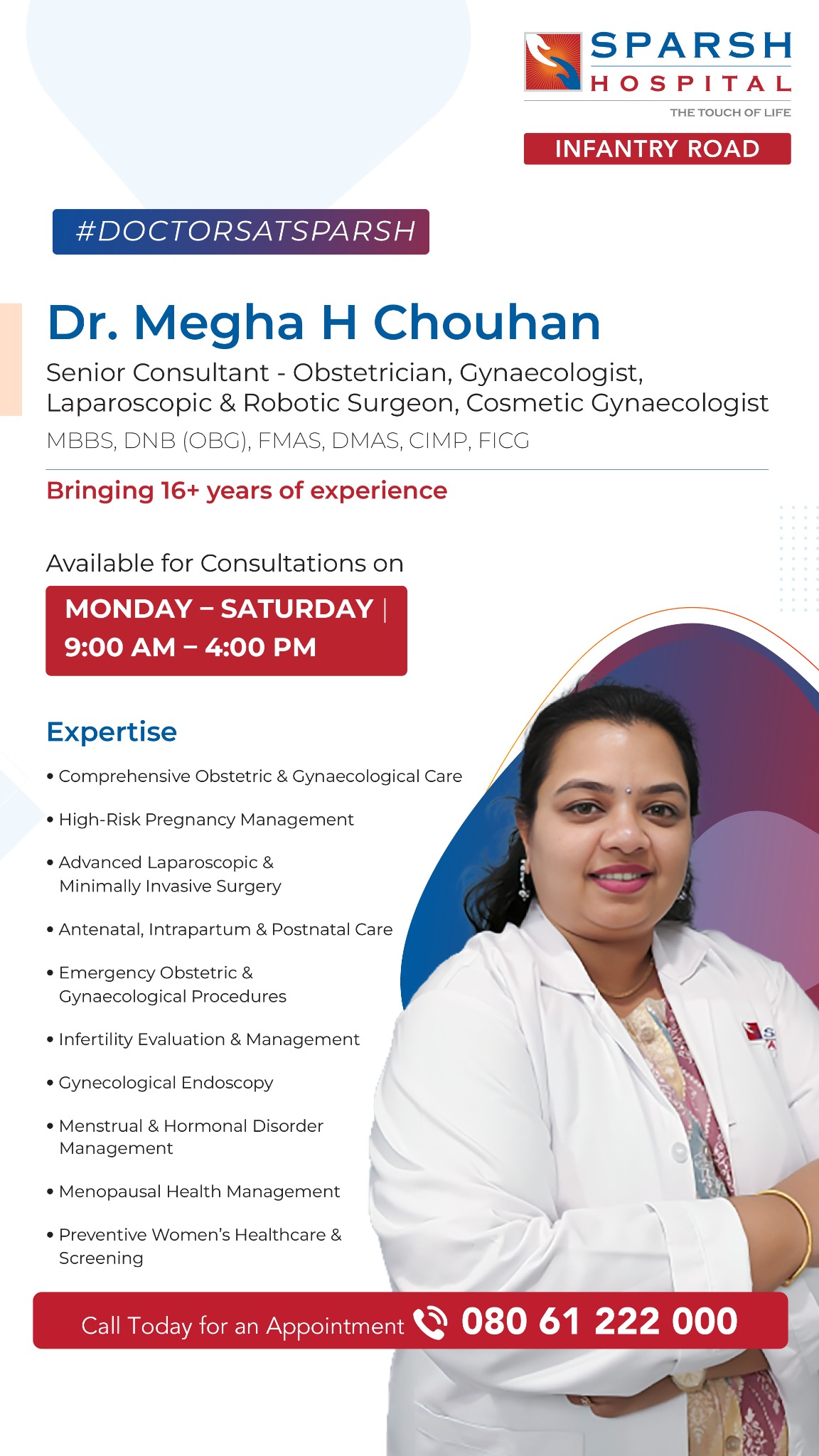 SPARSH HOSPITAL
THE TOUCH OF LIFE
INFANTRY ROAD

#DOCTORSATSPARSH

Dr. Megha H Chouhan
Senior Consultant - Obstetrician, Gynaecologist, Laparoscopic & Robotic Surgeon, Cosmetic Gynaecologist
MBBS, DNB (OBG), FMAS, DMAS, CIMP, FICG

Bringing 16+ years of experience

Available for Consultations on
MONDAY – SATURDAY | 9:00 AM – 4:00 PM

Expertise
• Comprehensive Obstetric & Gynaecological Care
• High-Risk Pregnancy Management
• Advanced Laparoscopic & Minimally Invasive Surgery
• Antenatal, Intrapartum & Postnatal Care
• Emergency Obstetric & Gynaecological Procedures
• Infertility Evaluation & Management
• Gynecological Endoscopy
• Menstrual & Hormonal Disorder Management
• Menopausal Health Management
• Preventive Women's Healthcare & Screening

Call Today for an Appointment 080 61 222 000